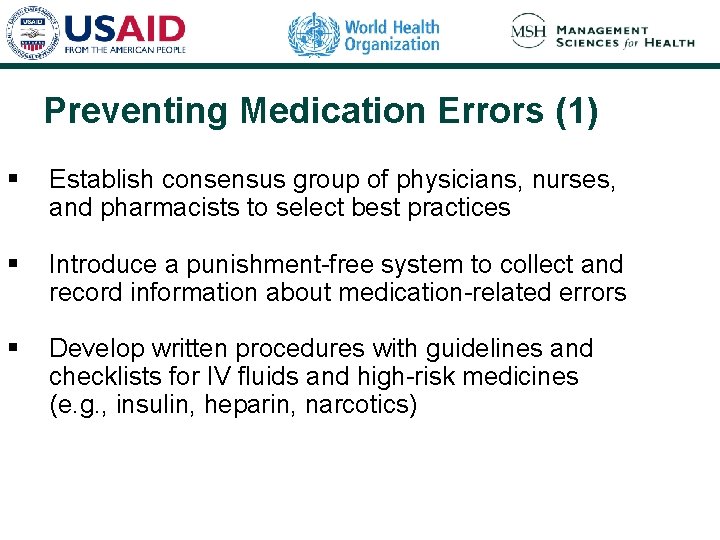 USAID
FROM THE AMERICAN PEOPLE

World Health Organization

MSH MANAGEMENT SCIENCES for HEALTH

Preventing Medication Errors (1)

▪ Establish consensus group of physicians, nurses, and pharmacists to select best practices

▪ Introduce a punishment-free system to collect and record information about medication-related errors

▪ Develop written procedures with guidelines and checklists for IV fluids and high-risk medicines (e.g., insulin, heparin, narcotics)